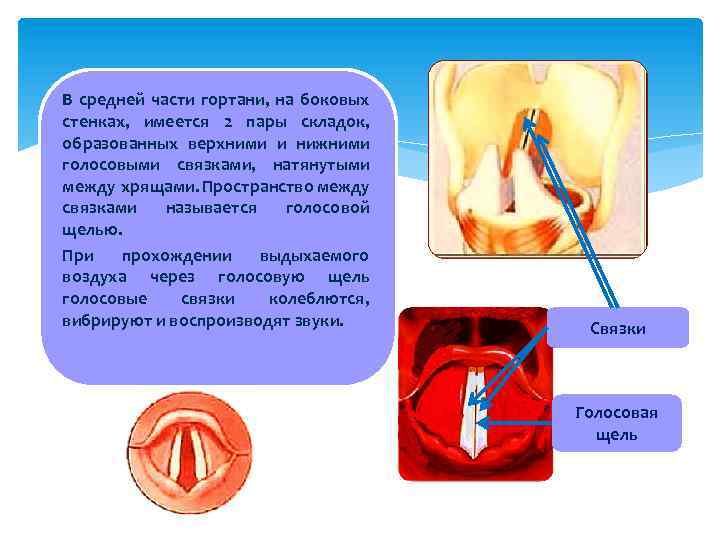 В средней части гортани, на боковых стенках, имеется 2 пары складок, образованных верхними и нижними голосовыми связками, натянутыми между хрящами. Пространство между связками называется голосовой щелью.

При прохождении выдыхаемого воздуха через голосовую щель голосовые связки колеблются, вибрируют и воспроизводят звуки.

Связки

Голосовая щель